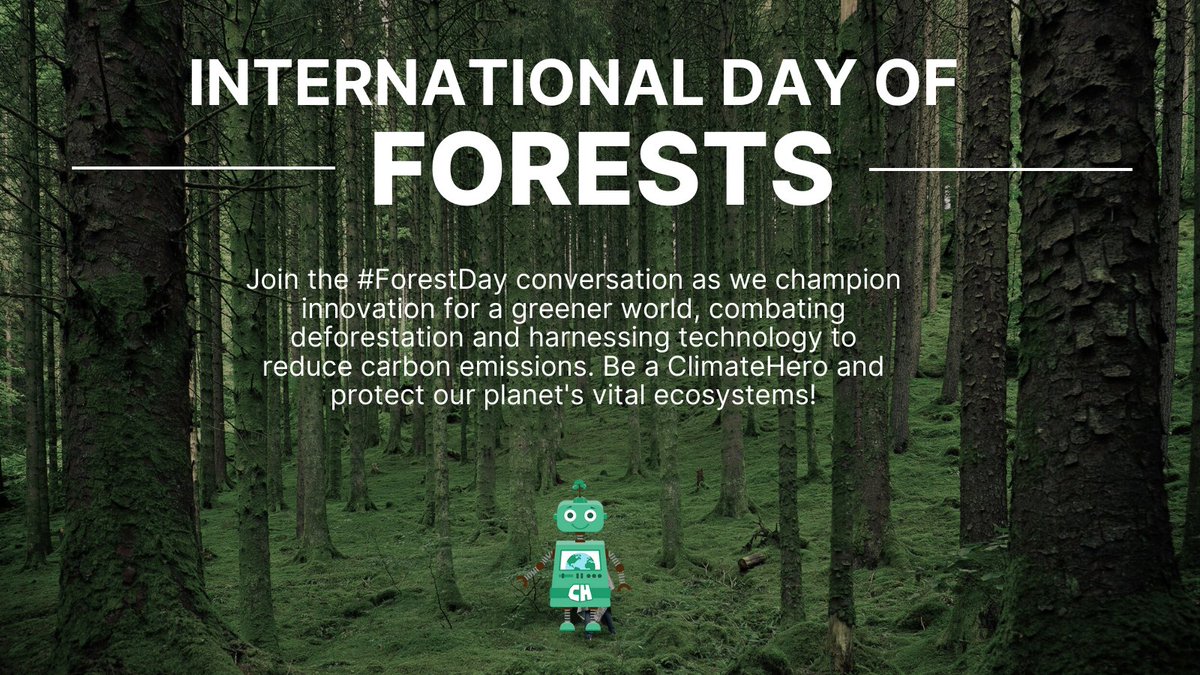 INTERNATIONAL DAY OF
FORESTS

Join the #ForestDay conversation as we champion innovation for a greener world, combating deforestation and harnessing technology to reduce carbon emissions. Be a ClimateHero and protect our planet's vital ecosystems!

CH